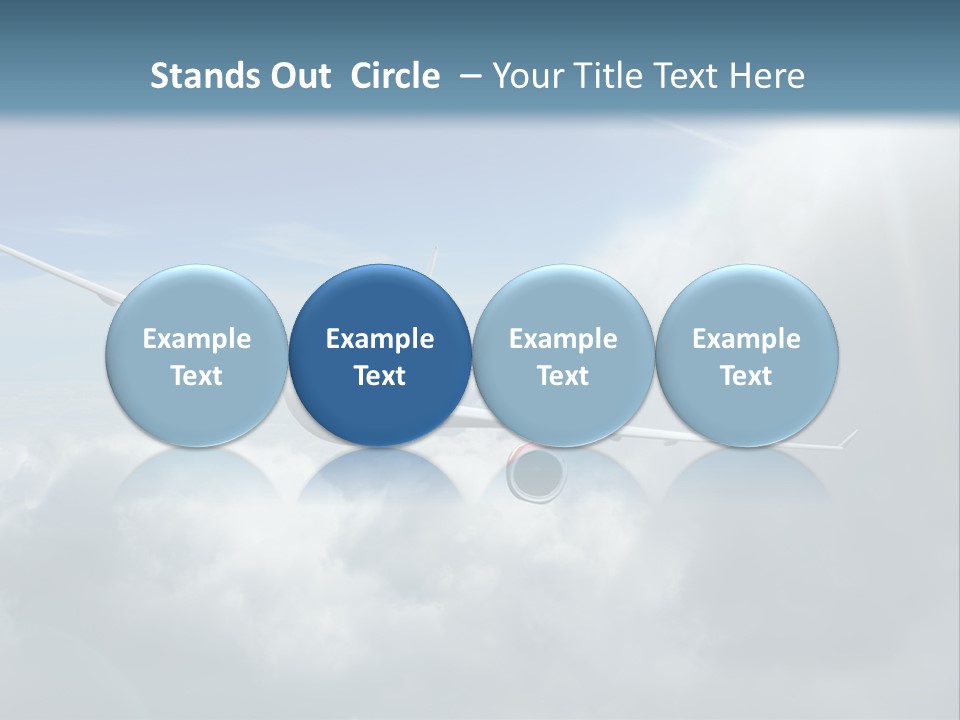 Stands Out Circle – Your Title Text Here

Example Text

Example Text

Example Text

Example Text